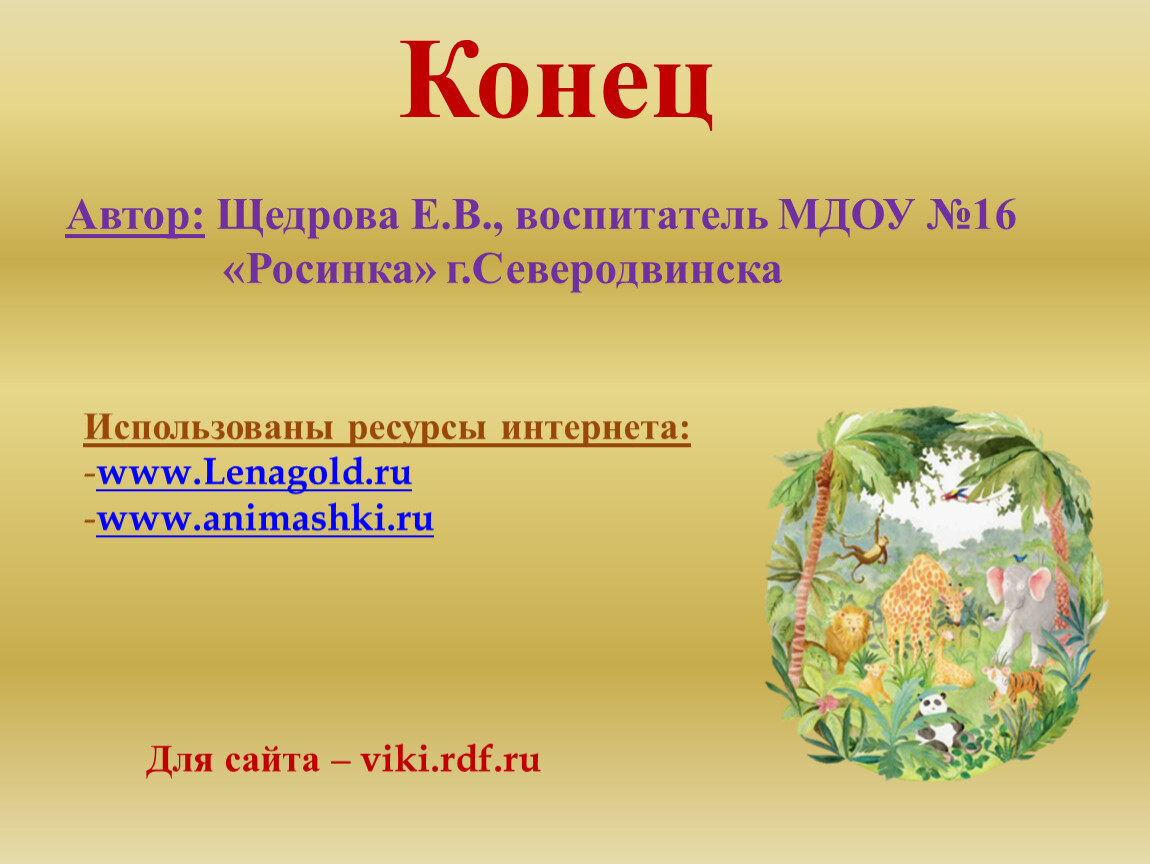 Конец

Автор: Щедрова Е.В., воспитатель МДОУ №16 «Росинка» г.Северодвинска

Использованы ресурсы интернета:
-www.Lenagold.ru
-www.animashki.ru

Для сайта – viki.rdf.ru